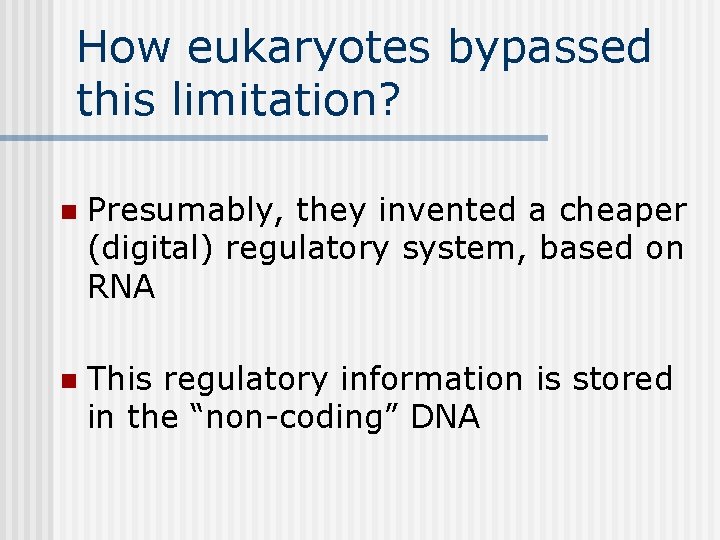 How eukaryotes bypassed this limitation?

Presumably, they invented a cheaper (digital) regulatory system, based on RNA

This regulatory information is stored in the “non-coding” DNA